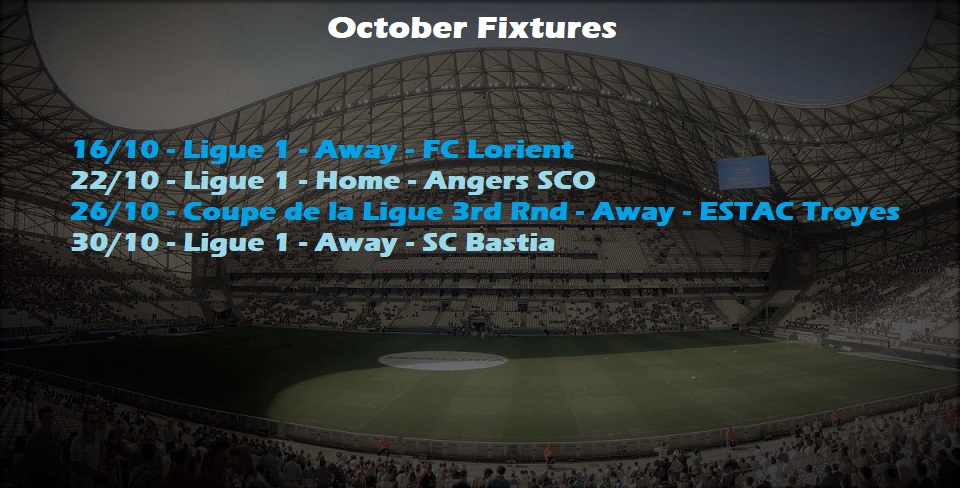 October Fixtures

16/10 - Ligue 1 - Away - FC Lorient
22/10 - Ligue 1 - Home - Angers SCO
26/10 - Coupe de la Ligue 3rd Rnd - Away - ESTAC Troyes
30/10 - Ligue 1 - Away - SC Bastia